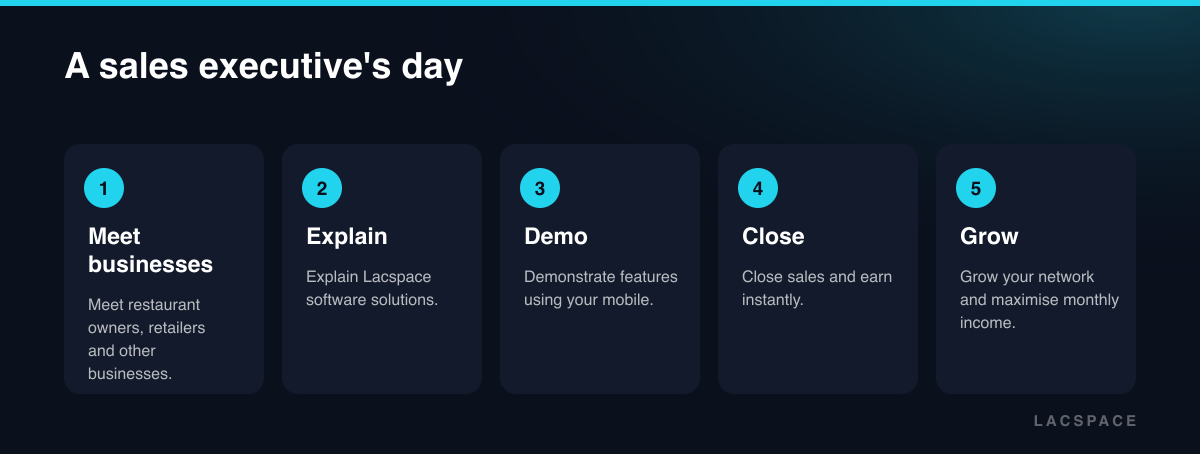 A sales executive's day

1

Meet businesses

Meet restaurant owners, retailers and other businesses.

2

Explain

Explain Lacspace software solutions.

3

Demo

Demonstrate features using your mobile.

4

Close

Close sales and earn instantly.

5

Grow

Grow your network and maximise monthly income.

LACSPACE